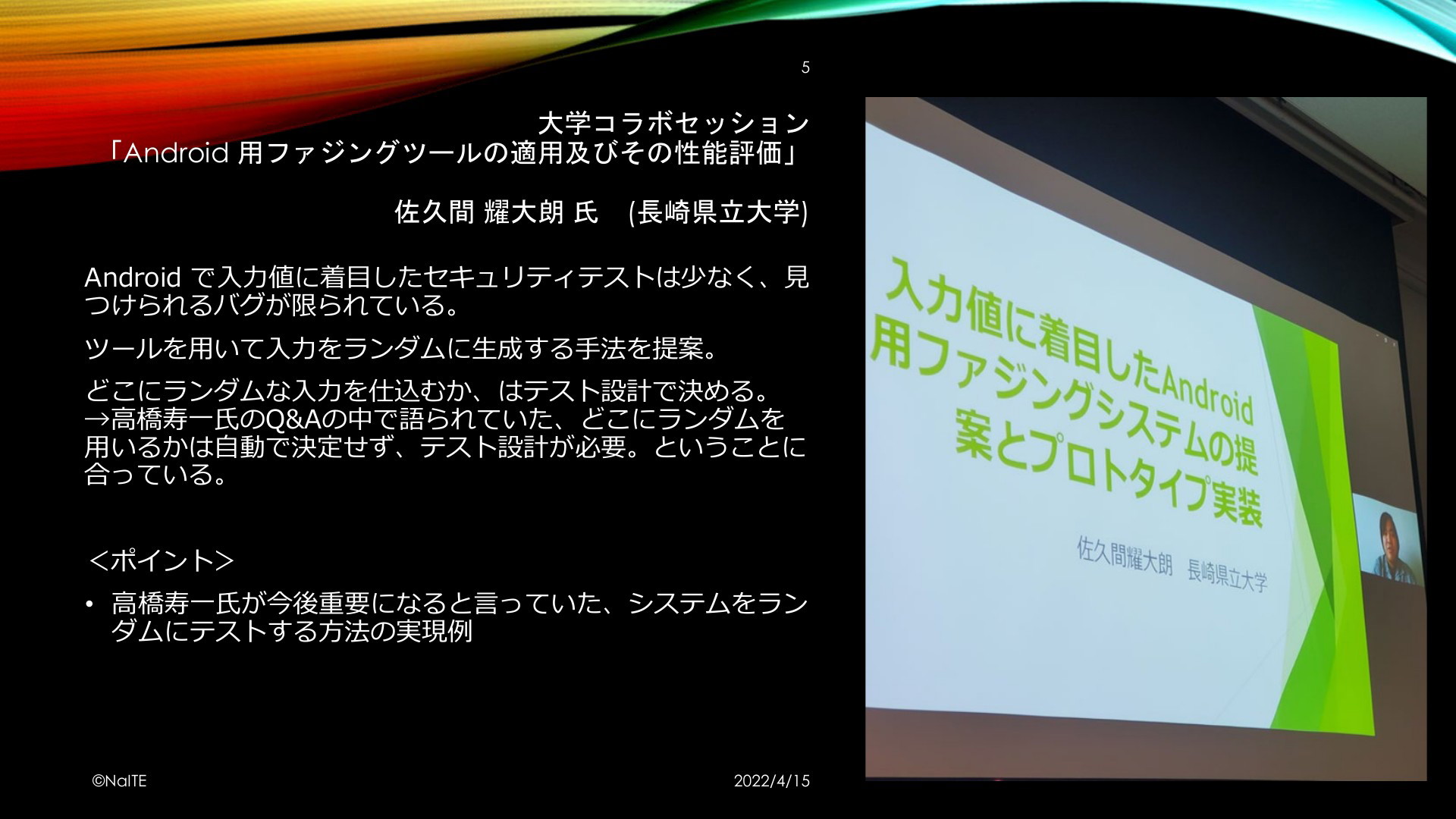 5

大学コラボセッション
「Android 用ファジングツールの適用及びその性能評価」

佐久間 耀大朗 氏　(長崎県立大学)

Android で入力値に着目したセキュリティテストは少なく、見つけられるバグが限られている。

ツールを用いて入力をランダムに生成する手法を提案。

どこにランダムな入力を仕込むか、はテスト設計で決める。
→高橋寿一氏のQ&Aの中で語られていた、どこにランダムを用いるかは自動で決定せず、テスト設計が必要。ということに合っている。

＜ポイント＞

• 高橋寿一氏が今後重要になると言っていた、システムをランダムにテストする方法の実現例

入力値に着目したAndroid用ファジングシステムの提案とプロトタイプ実装

佐久間耀大朗　長崎県立大学

©NaITE

2022/4/15